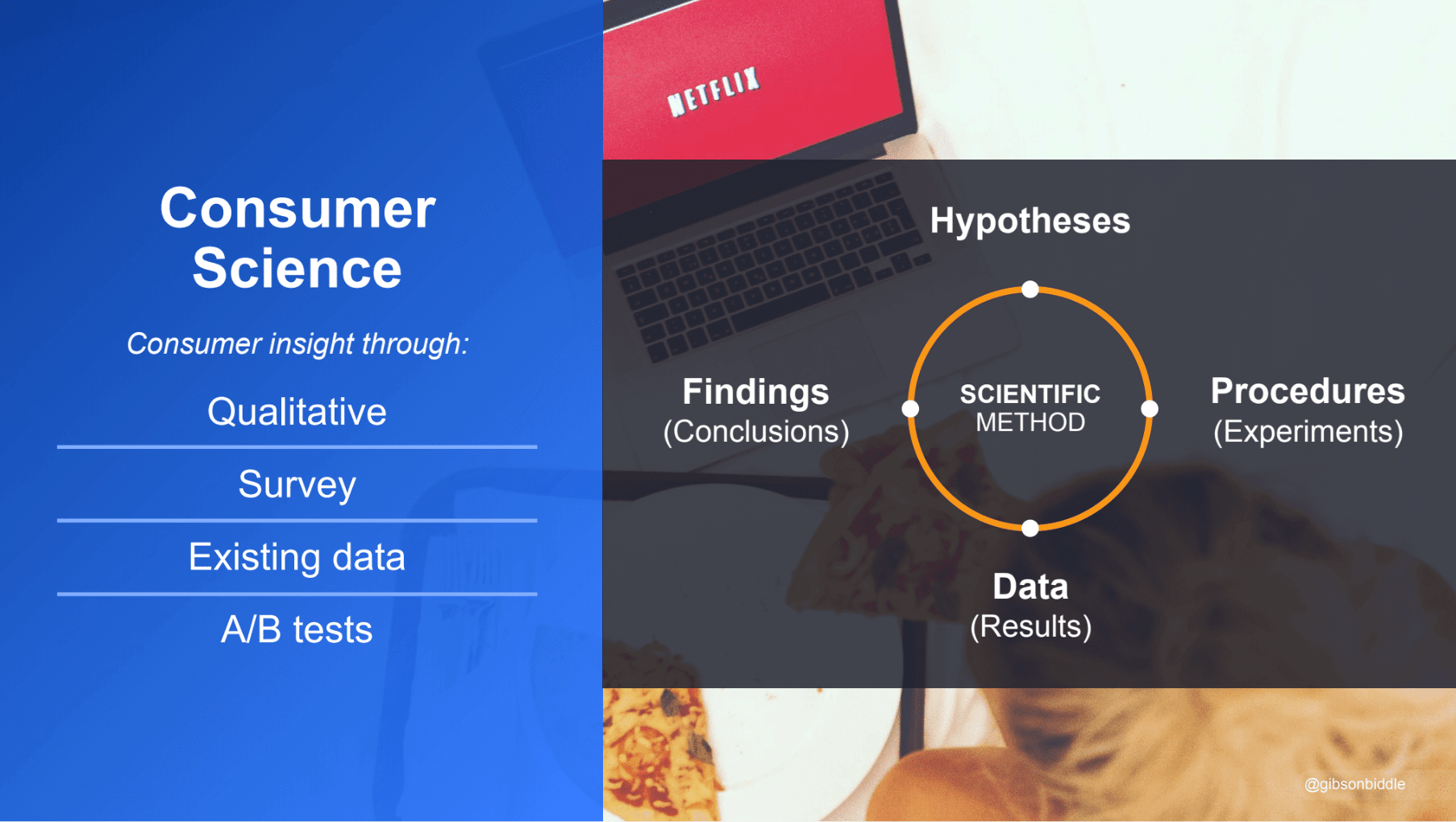 Consumer Science

Consumer insight through:

Qualitative

Survey

Existing data

A/B tests

NETFLIX

Hypotheses

Findings
(Conclusions)

SCIENTIFIC
METHOD

Procedures
(Experiments)

Data
(Results)

@gibsonbiddle